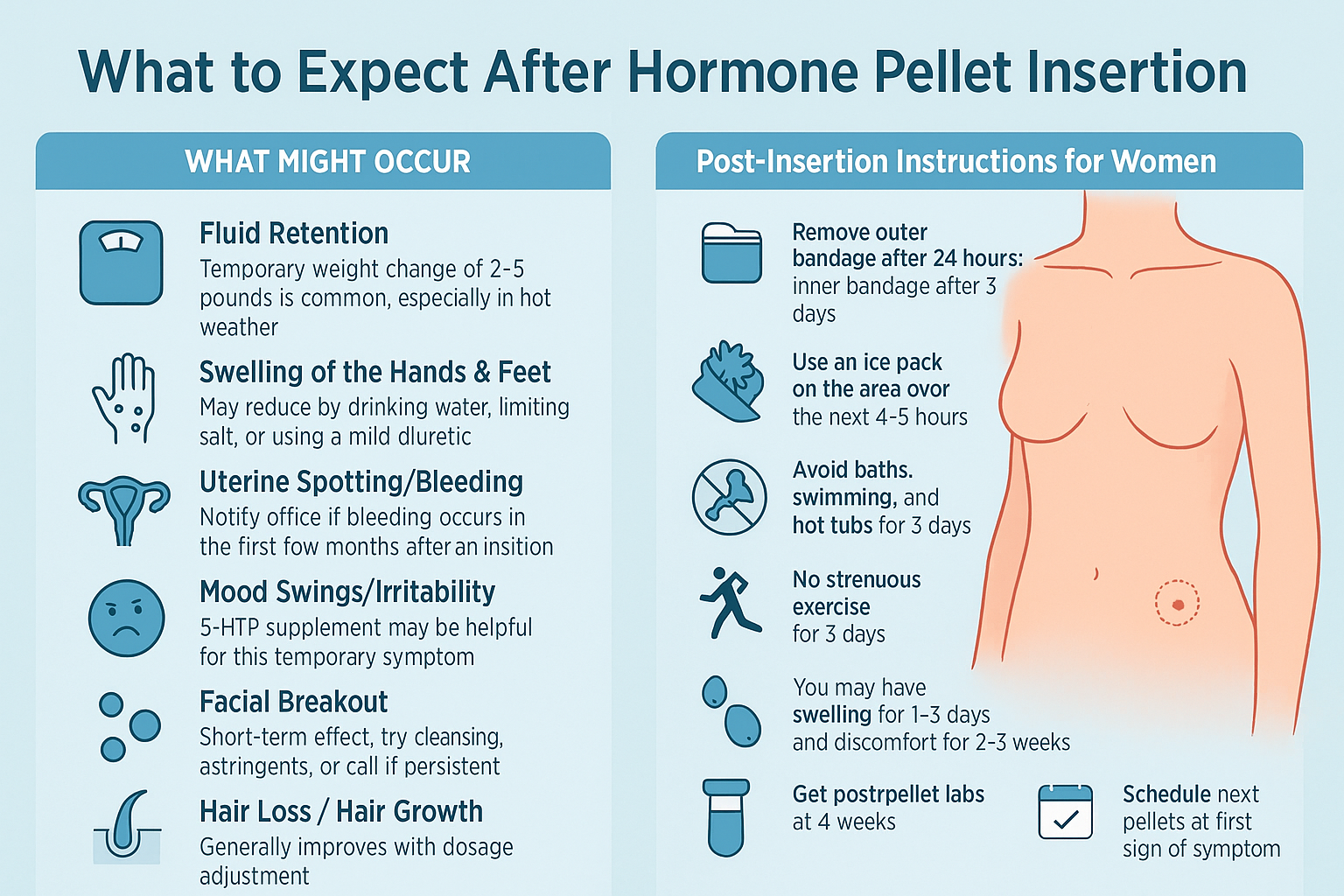 What to Expect After Hormone Pellet Insertion

WHAT MIGHT OCCUR

Fluid Retention
Temporary weight change of 2-5 pounds is common, especially in hot weather

Swelling of the Hands & Feet
May reduce by drinking water, limiting salt, or using a mild dluretic

Uterine Spotting/Bleeding
Notify office if bleeding occurs in the first fow months after an insition

Mood Swings/Irritability
5-HTP supplement may be helpful for this temporary symptom

Facial Breakout
Short-term effect, try cleansing, astringents, or call if persistent

Hair Loss / Hair Growth
Generally improves with dosage adjustment

Post-Insertion Instructions for Women

Remove outer bandage after 24 hours: inner bandage after 3 days

Use an ice pack on the area ovor the next 4-5 hours

Avoid baths. swimming, and hot tubs for 3 days

No strenuous exercise for 3 days

You may have swelling for 1–3 days and discomfort for 2-3 weeks

Get postrpellet labs at 4 weeks

Schedule next pellets at first sign of symptom